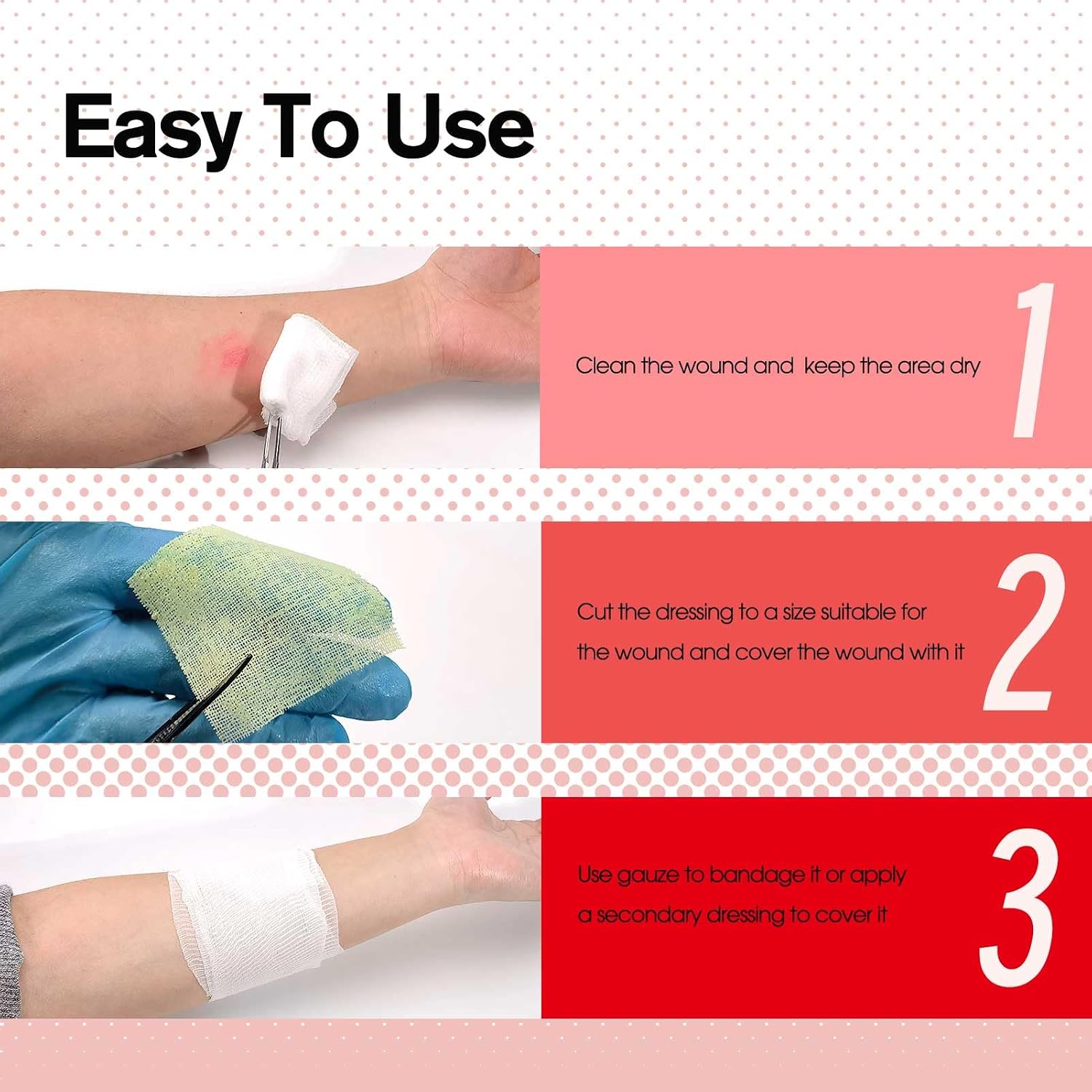 Easy To Use

Clean the wound and keep the area dry

1

Cut the dressing to a size suitable for the wound and cover the wound with it

2

Use gauze to bandage it or apply a secondary dressing to cover it

3